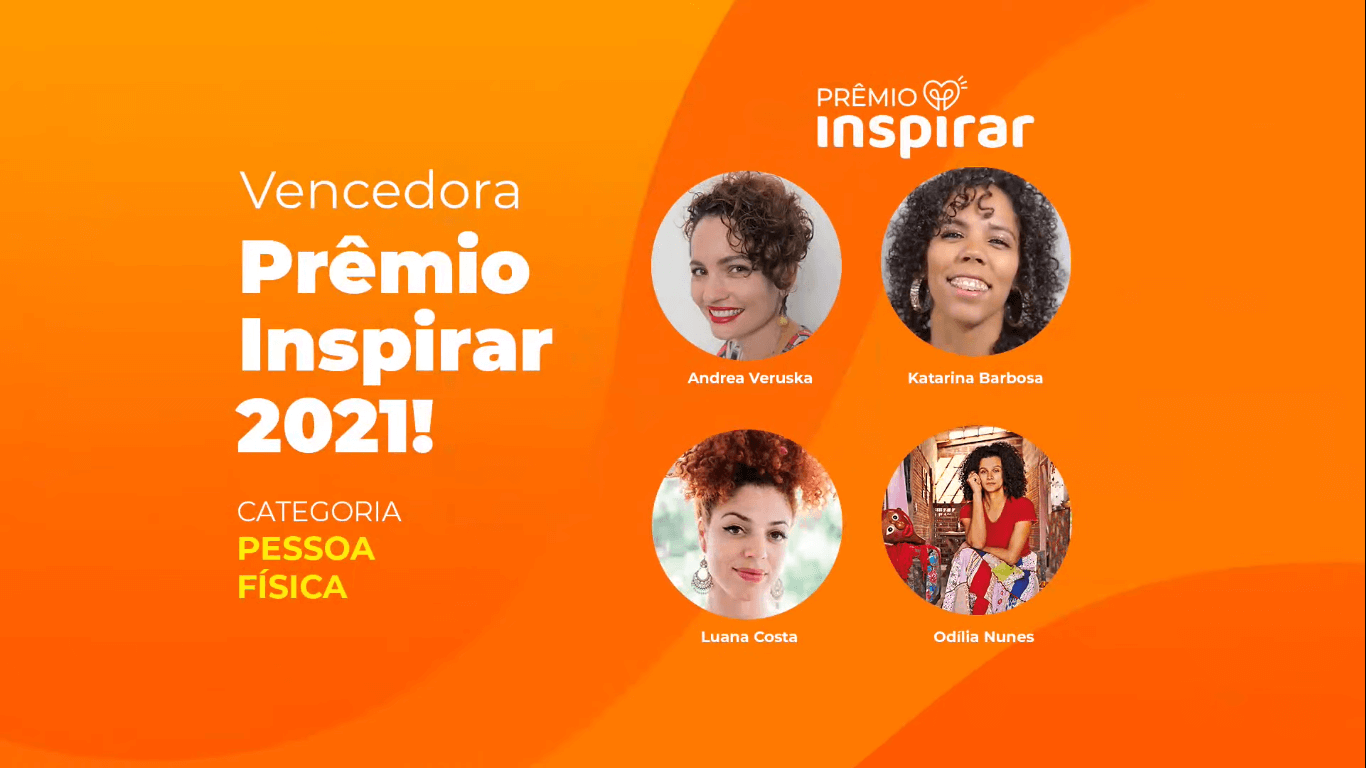 Vencedora
Prêmio Inspirar 2021!

CATEGORIA
PESSOA FÍSICA

PRÊMIO
inspirar

Andrea Veruska

Katarina Barbosa

Luana Costa

Odília Nunes